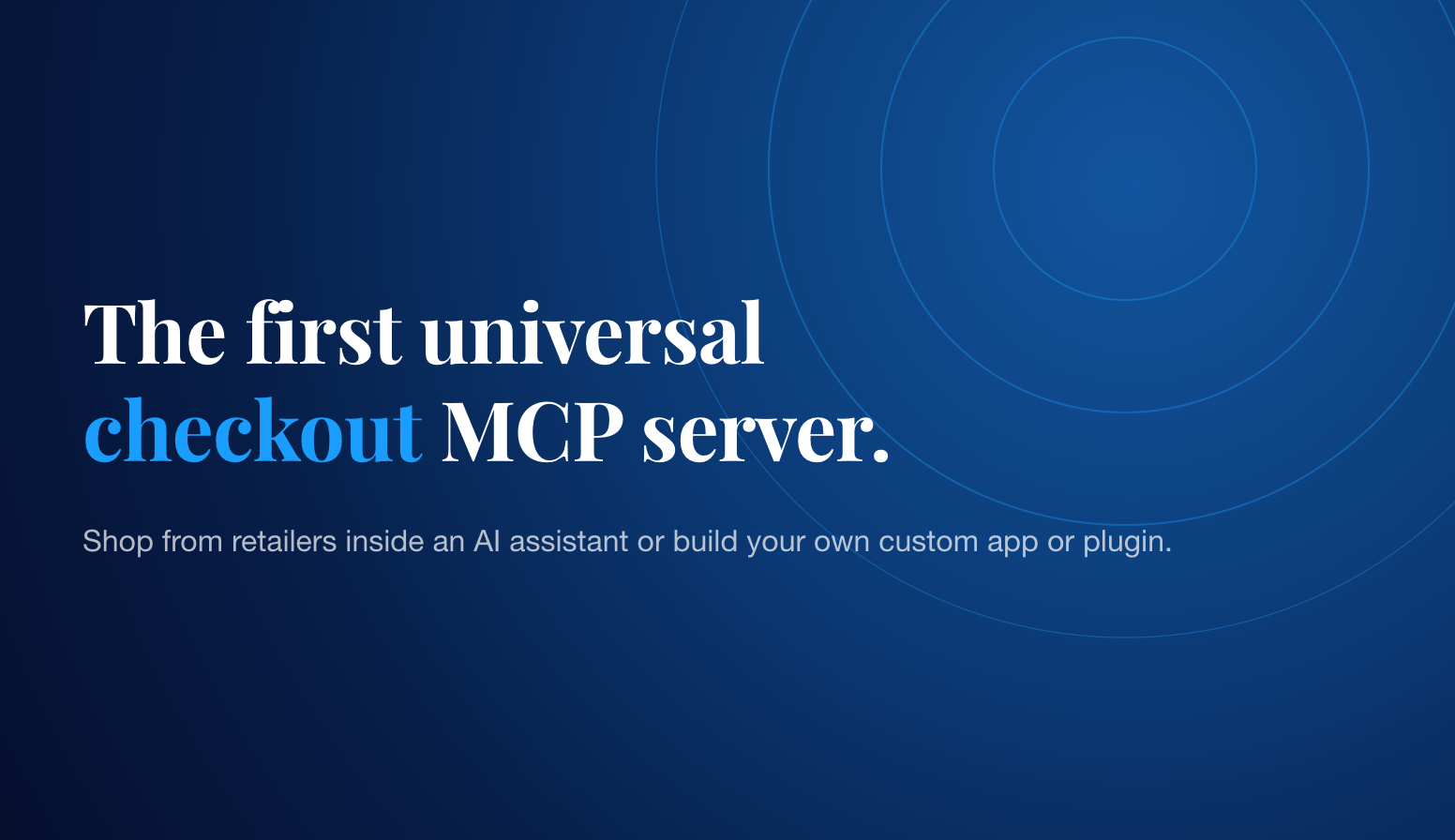 The first universal checkout MCP server.

Shop from retailers inside an AI assistant or build your own custom app or plugin.